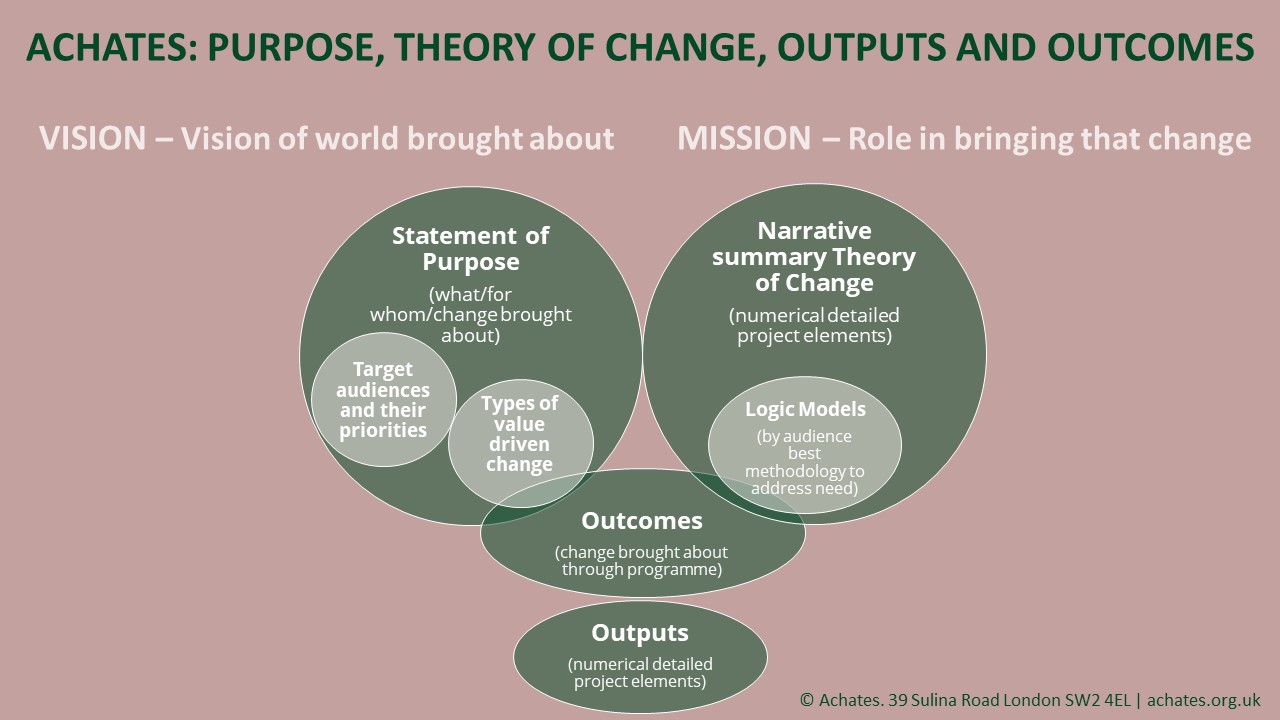 ACHATES: PURPOSE, THEORY OF CHANGE, OUTPUTS AND OUTCOMES

VISION – Vision of world brought about

MISSION – Role in bringing that change

Statement of Purpose

(what/for whom/change brought about)

Target audiences and their priorities

Types of value driven change

Narrative summary Theory of Change

(numerical detailed project elements)

Logic Models

(by audience best methodology to address need)

Outcomes

(change brought about through programme)

Outputs

(numerical detailed project elements)

© Achates. 39 Sulina Road London SW2 4EL | achates.org.uk